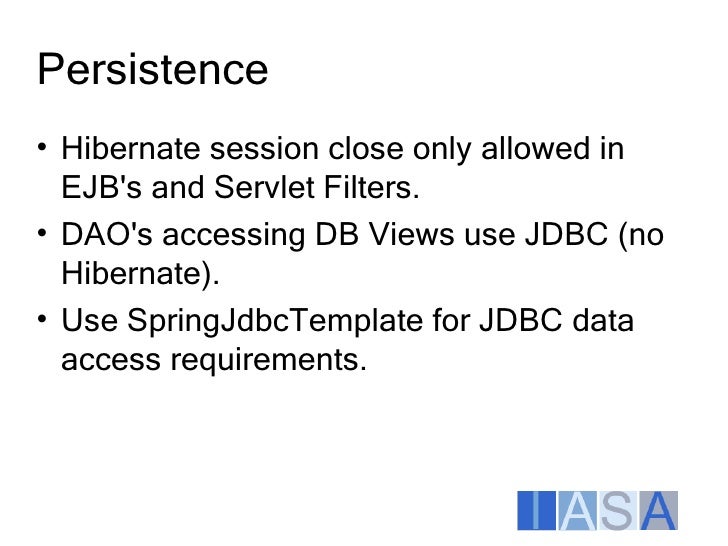 Persistence

• Hibernate session close only allowed in EJB's and Servlet Filters.

• DAO's accessing DB Views use JDBC (no Hibernate).

• Use SpringJdbcTemplate for JDBC data access requirements.

IASA